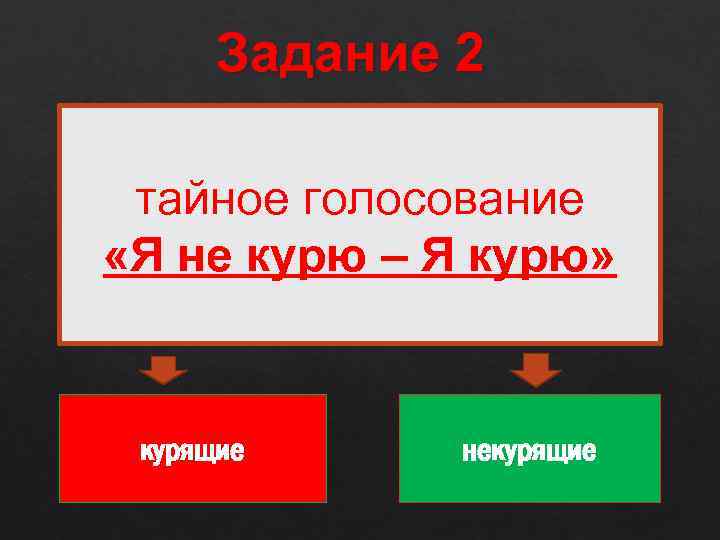 Задание 2

тайное голосование
«Я не курю – Я курю»

курящие

некурящие